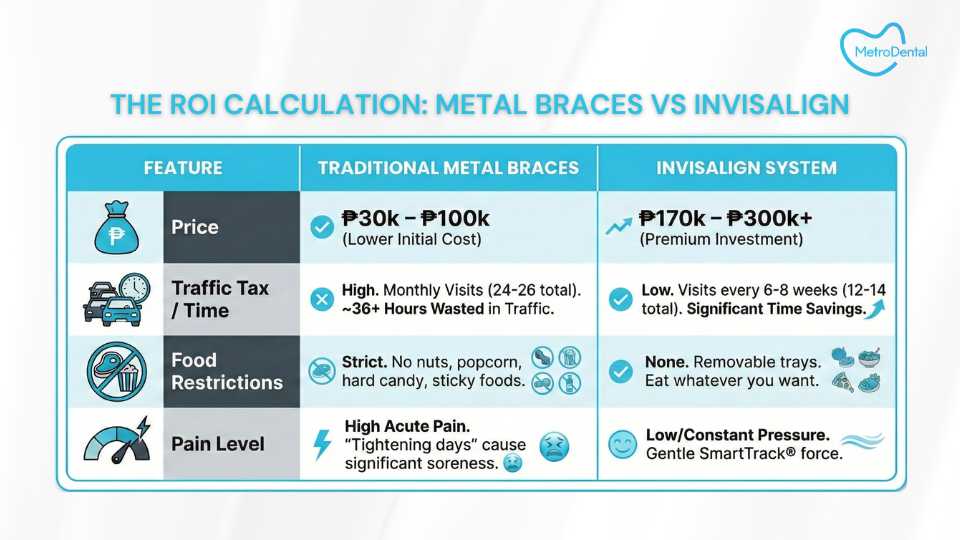 MetroDental

THE ROI CALCULATION: METAL BRACES VS INVISALIGN

| FEATURE | TRADITIONAL METAL BRACES | INVISALIGN SYSTEM |
|---|---|---|
| Price | ₱30k – ₱100k (Lower Initial Cost) | ₱170k – ₱300k+ (Premium Investment) |
| Traffic Tax / Time | High. Monthly Visits (24-26 total). ~36+ Hours Wasted in Traffic. | Low. Visits every 6-8 weeks (12-14 total). Significant Time Savings. |
| Food Restrictions | Strict. No nuts, popcorn, hard candy, sticky foods. | None. Removable trays. Eat whatever you want. |
| Pain Level | High Acute Pain. "Tightening days" cause significant soreness. | Low/Constant Pressure. Gentle SmartTrack® force. |